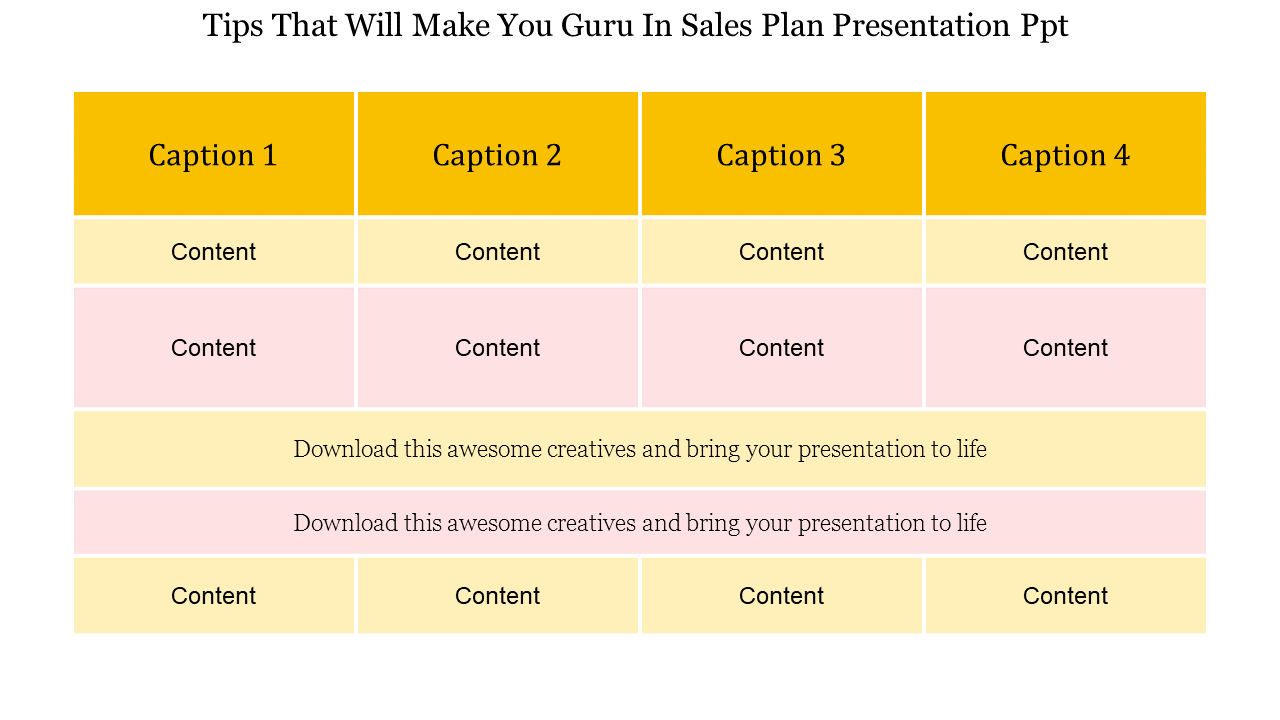 Tips That Will Make You Guru In Sales Plan Presentation Ppt

| Caption 1 | Caption 2 | Caption 3 | Caption 4 |
|---|---|---|---|
| Content | Content | Content | Content |
| Content | Content | Content | Content |
| Download this awesome creatives and bring your presentation to life | | | |
| Download this awesome creatives and bring your presentation to life | | | |
| Content | Content | Content | Content |